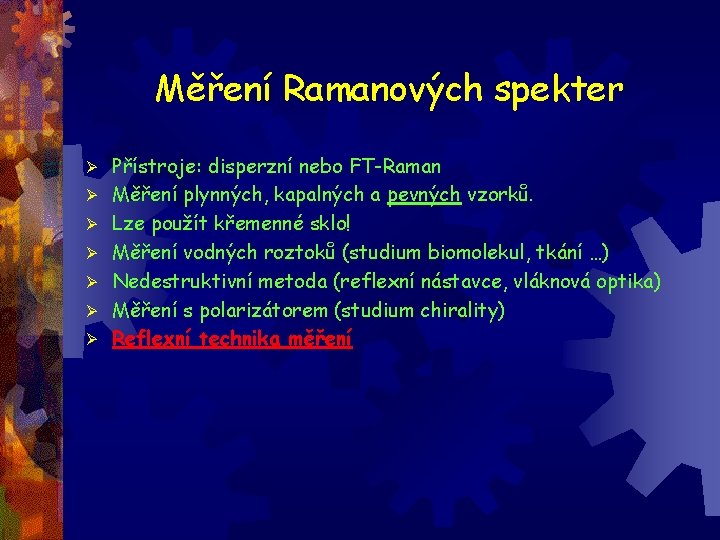 Měření Ramanových spekter

➢ Přístroje: disperzní nebo FT-Raman
➢ Měření plynných, kapalných a pevných vzorků.
➢ Lze použít křemenné sklo!
➢ Měření vodných roztoků (studium biomolekul, tkání …)
➢ Nedestruktivní metoda (reflexní nástavce, vláknová optika)
➢ Měření s polarizátorem (studium chirality)
➢ Reflexní technika měření